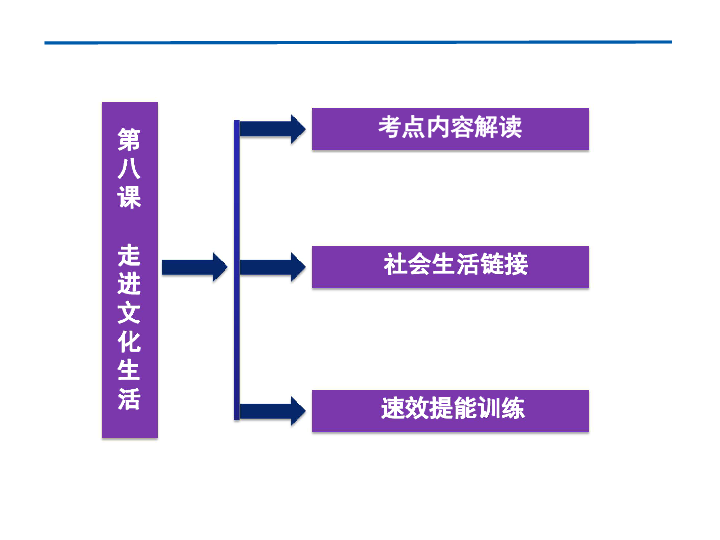 第八课 走进文化生活

考点内容解读

社会生活链接

速效提能训练